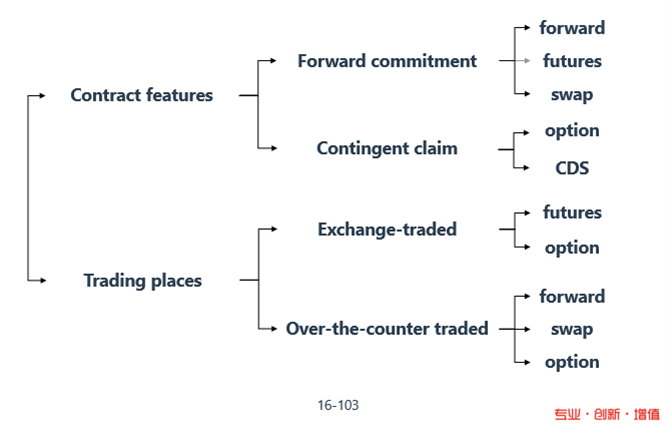 Contract features

Forward commitment

forward

futures

swap

Contingent claim

option

CDS

Trading places

Exchange-traded

futures

option

Over-the-counter traded

forward

swap

option

16-103

专业 · 创新 · 增值